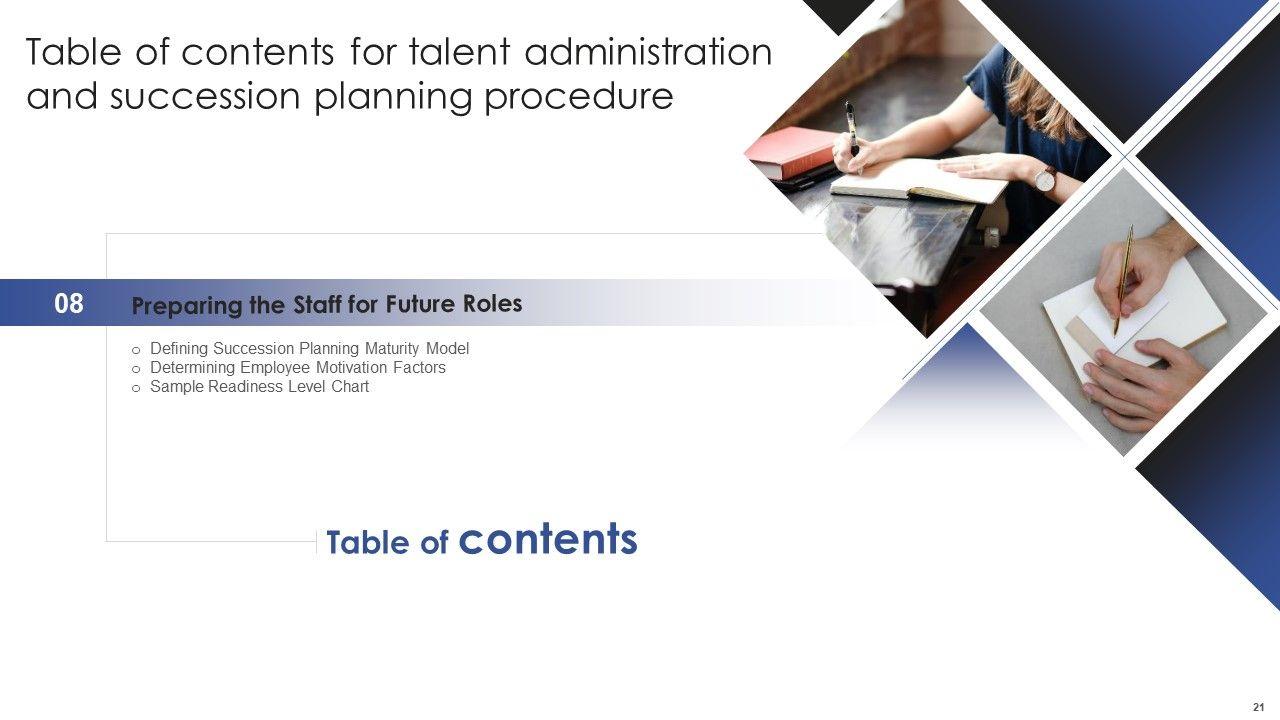 Table of contents for talent administration and succession planning procedure

08 Preparing the Staff for Future Roles

o Defining Succession Planning Maturity Model
o Determining Employee Motivation Factors
o Sample Readiness Level Chart

Table of contents

21